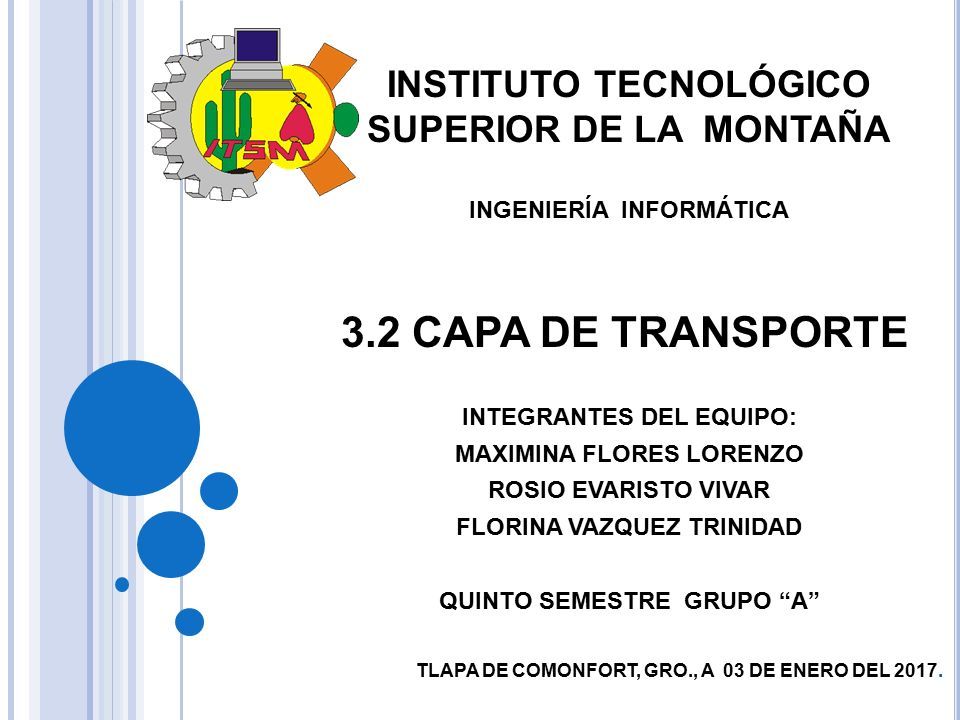 ITSM

INSTITUTO TECNOLÓGICO SUPERIOR DE LA MONTAÑA

INGENIERÍA INFORMÁTICA

3.2 CAPA DE TRANSPORTE

INTEGRANTES DEL EQUIPO:
MAXIMINA FLORES LORENZO
ROSIO EVARISTO VIVAR
FLORINA VAZQUEZ TRINIDAD

QUINTO SEMESTRE GRUPO “A”

TLAPA DE COMONFORT, GRO., A 03 DE ENERO DEL 2017.